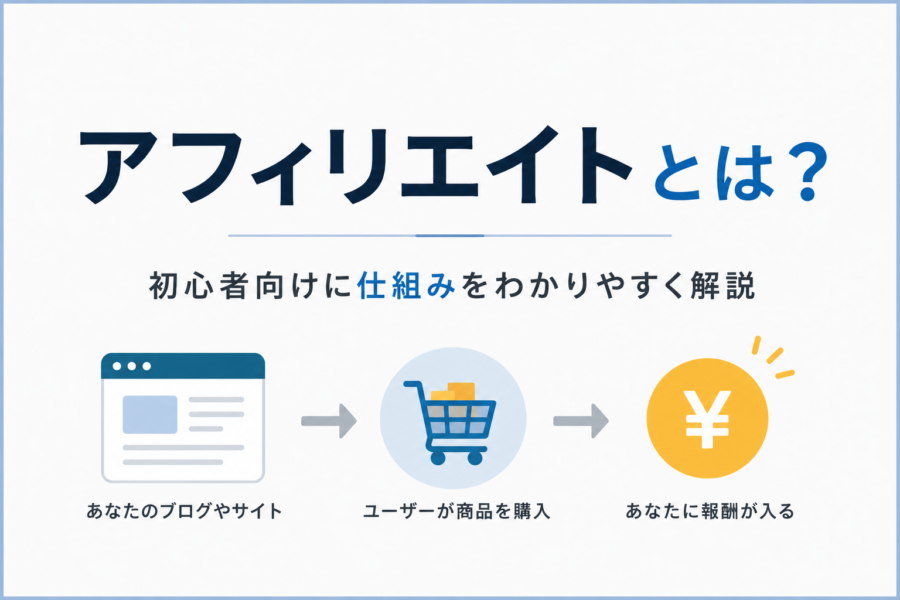 アフィリエイトとは？

初心者向けに仕組みをわかりやすく解説

¥

あなたのブログやサイト

ユーザーが商品を購入

あなたに報酬が入る